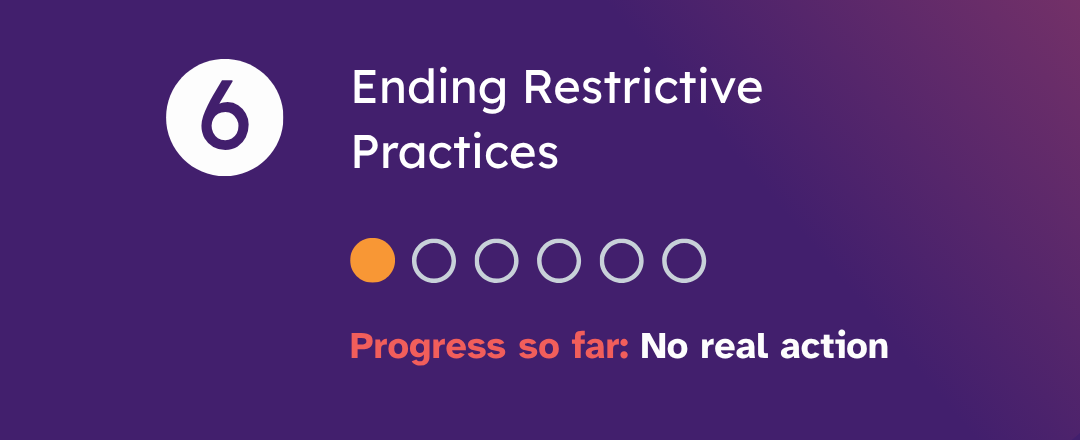 6

Ending Restrictive Practices

Progress so far: No real action